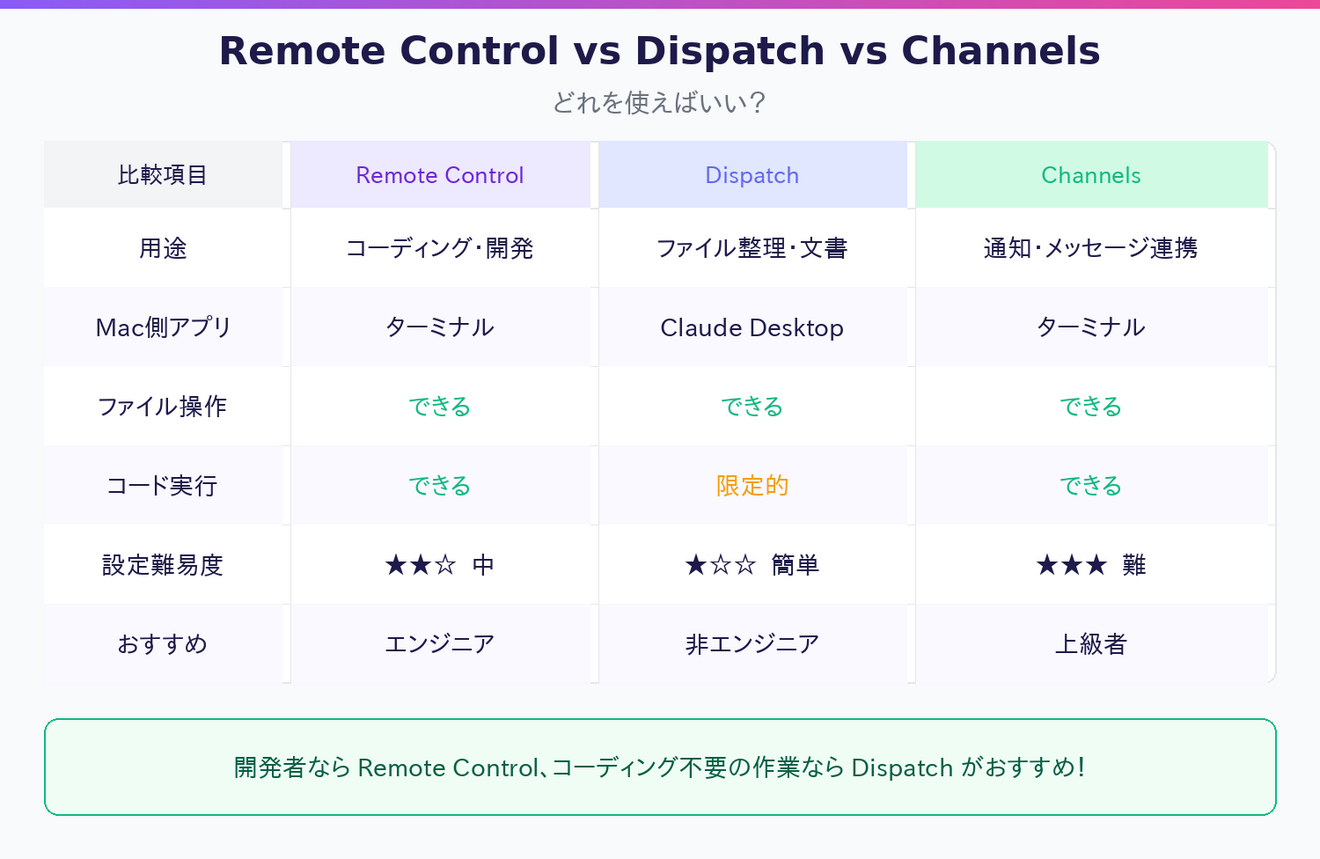 Remote Control vs Dispatch vs Channels

どれを使えばいい?

| 比較項目 | Remote Control | Dispatch | Channels |
|---|---|---|---|
| 用途 | コーディング・開発 | ファイル整理・文書 | 通知・メッセージ連携 |
| Mac側アプリ | ターミナル | Claude Desktop | ターミナル |
| ファイル操作 | できる | できる | できる |
| コード実行 | できる | 限定的 | できる |
| 設定難易度 | ★★☆ 中 | ★☆☆ 簡単 | ★★★ 難 |
| おすすめ | エンジニア | 非エンジニア | 上級者 |

開発者なら Remote Control、コーディング不要の作業なら Dispatch がおすすめ!